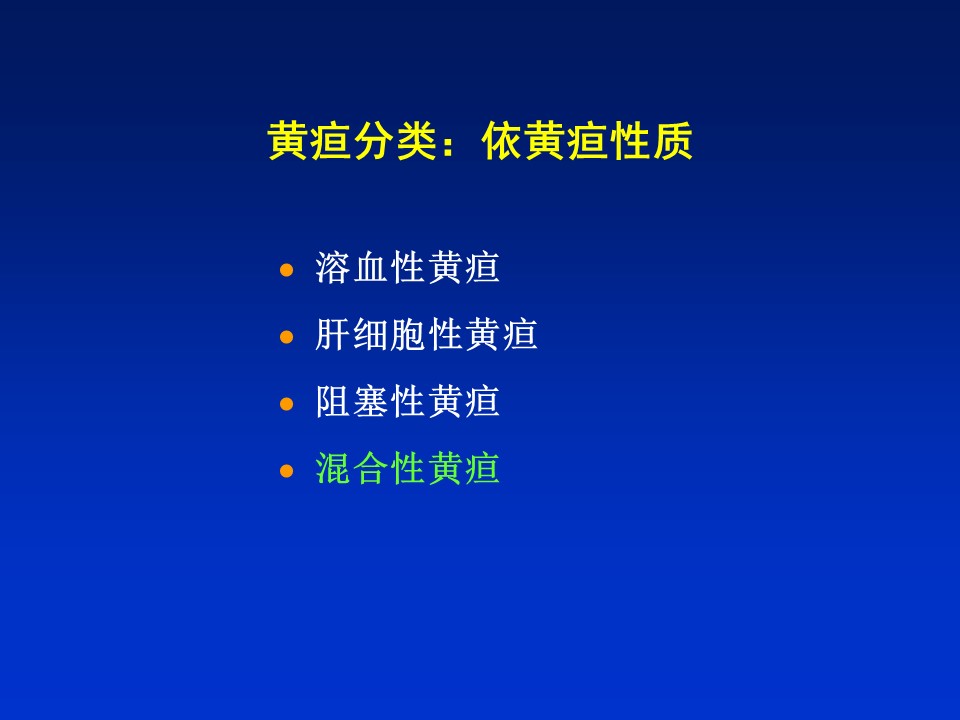 黄疸分类：依黄疸性质

- 溶血性黄疸
- 肝细胞性黄疸
- 阻塞性黄疸
- 混合性黄疸